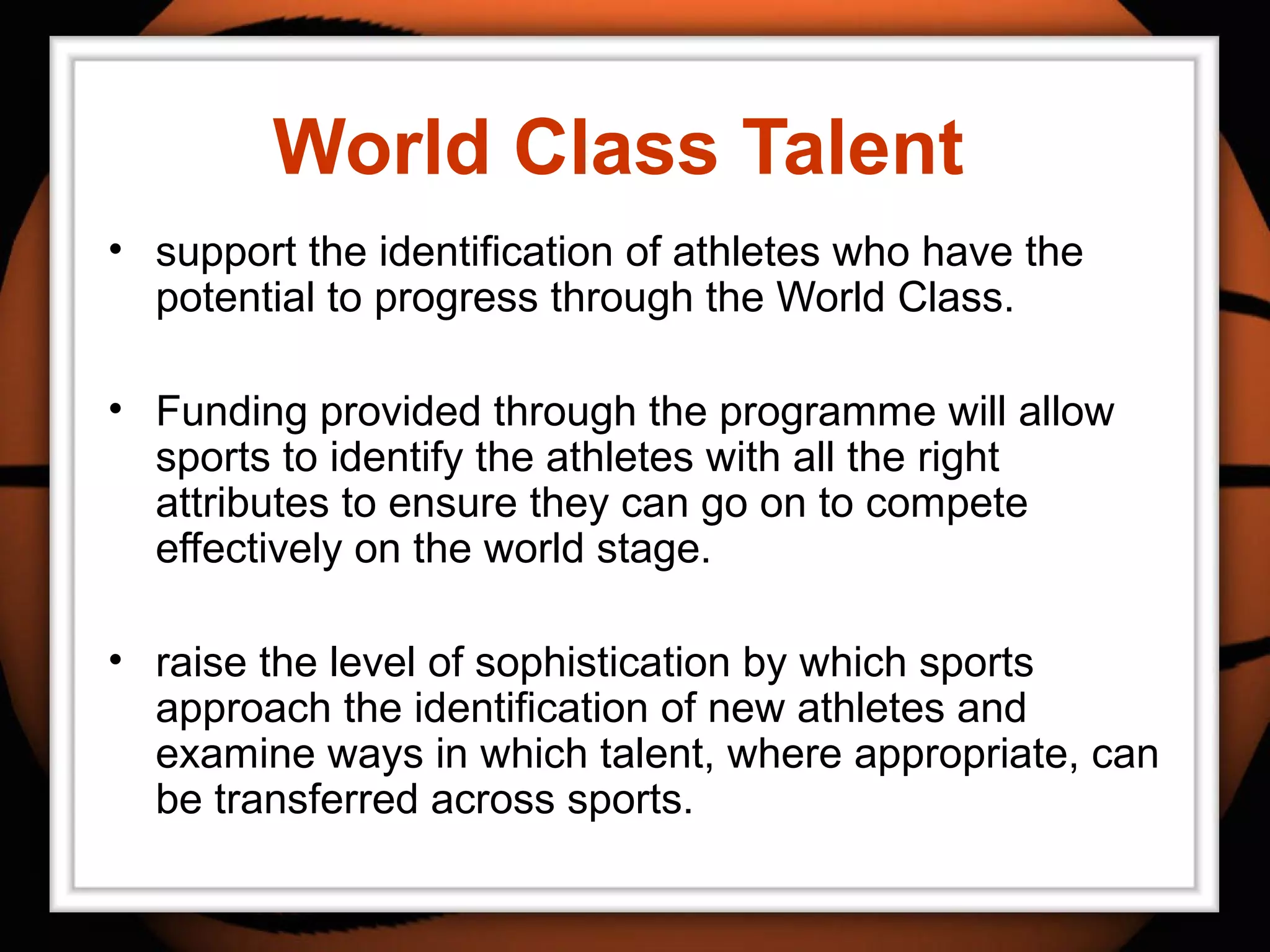 World Class Talent

• support the identification of athletes who have the potential to progress through the World Class.

• Funding provided through the programme will allow sports to identify the athletes with all the right attributes to ensure they can go on to compete effectively on the world stage.

• raise the level of sophistication by which sports approach the identification of new athletes and examine ways in which talent, where appropriate, can be transferred across sports.